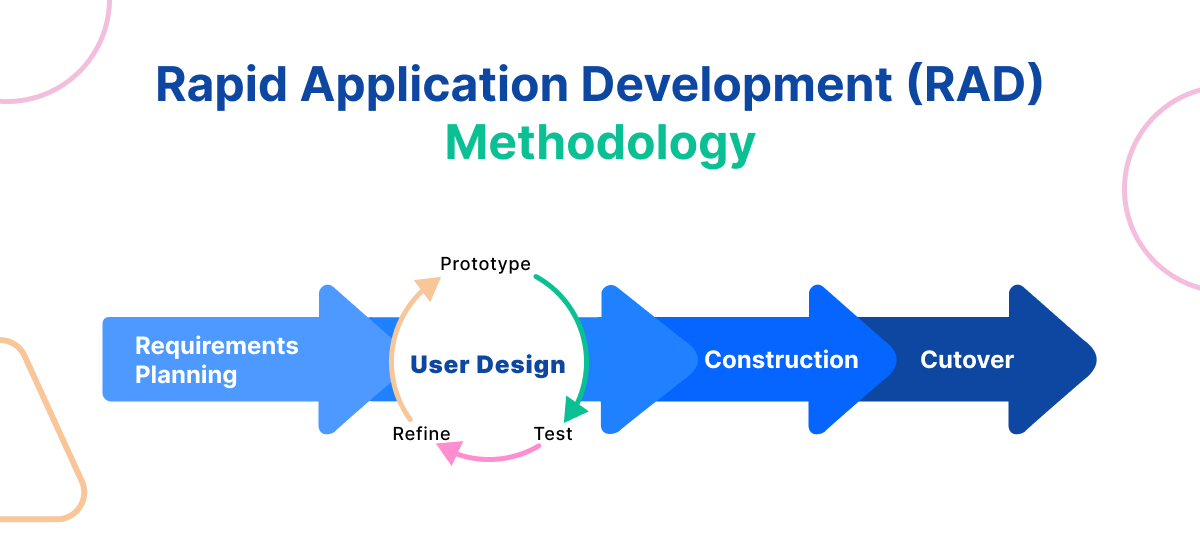 Rapid Application Development (RAD) Methodology

Requirements Planning

Prototype

User Design

Refine

Test

Construction

Cutover